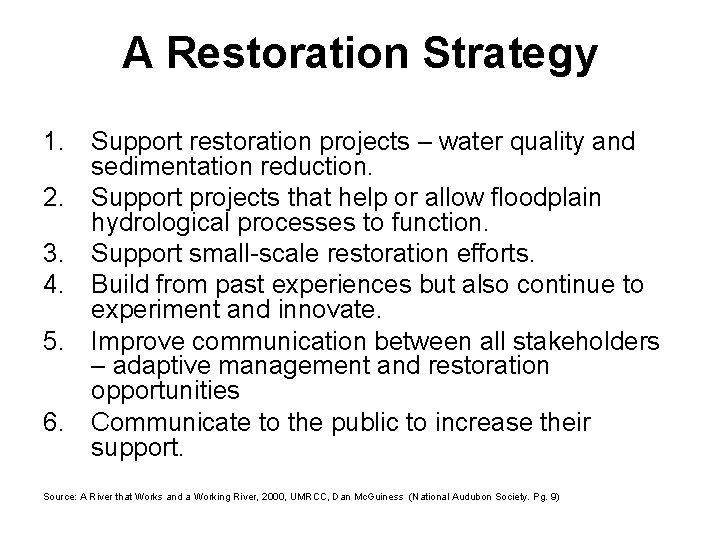 A Restoration Strategy

1. Support restoration projects – water quality and sedimentation reduction.
2. Support projects that help or allow floodplain hydrological processes to function.
3. Support small-scale restoration efforts.
4. Build from past experiences but also continue to experiment and innovate.
5. Improve communication between all stakeholders – adaptive management and restoration opportunities
6. Communicate to the public to increase their support.

Source: A River that Works and a Working River, 2000, UMRCC, Dan McGuiness (National Audubon Society. Pg. 9)